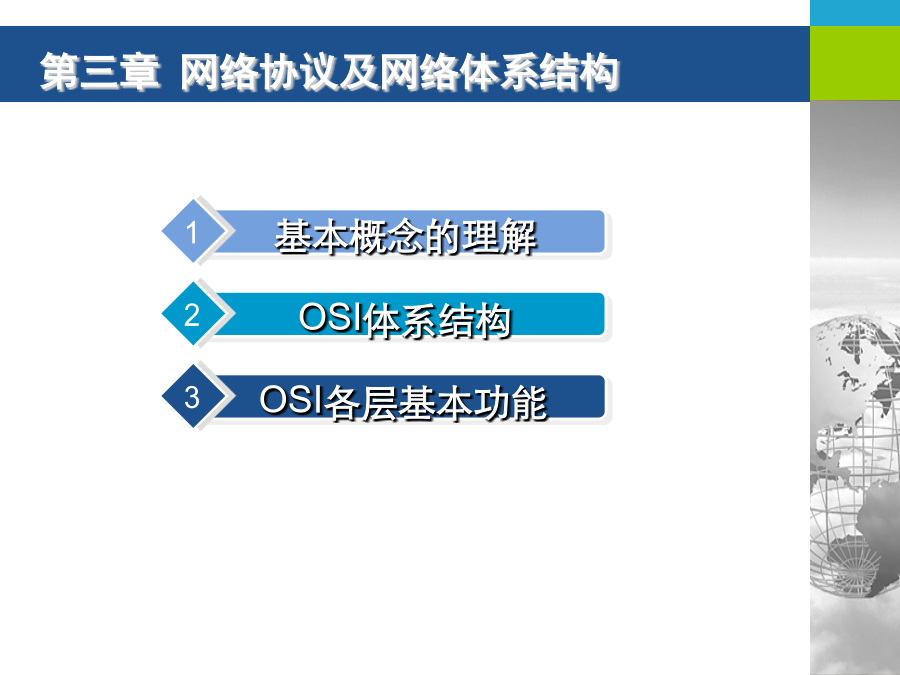 第三章 网络协议及网络体系结构

1 基本概念的理解

2 OSI体系结构

3 OSI各层基本功能